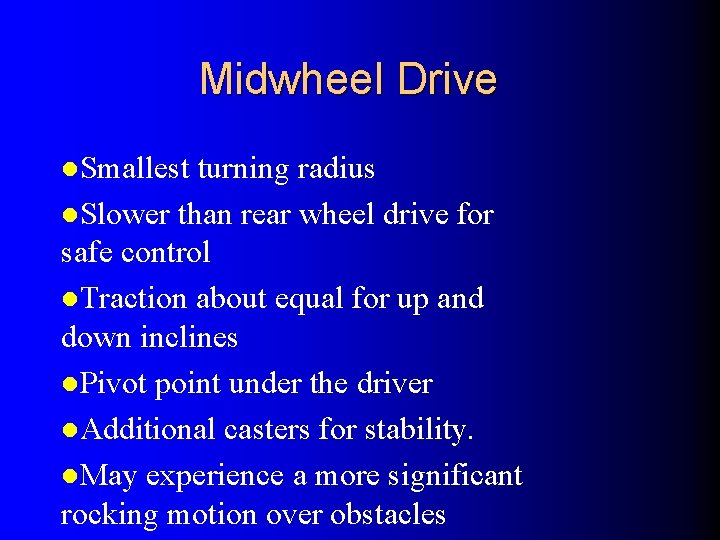 Midwheel Drive

●Smallest turning radius

●Slower than rear wheel drive for safe control

●Traction about equal for up and down inclines

●Pivot point under the driver

●Additional casters for stability.

●May experience a more significant rocking motion over obstacles